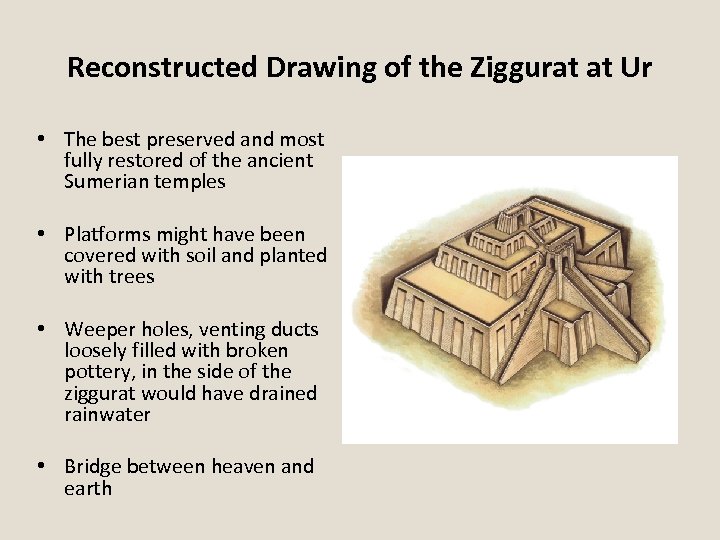 Reconstructed Drawing of the Ziggurat at Ur

• The best preserved and most fully restored of the ancient Sumerian temples

• Platforms might have been covered with soil and planted with trees

• Weeper holes, venting ducts loosely filled with broken pottery, in the side of the ziggurat would have drained rainwater

• Bridge between heaven and earth